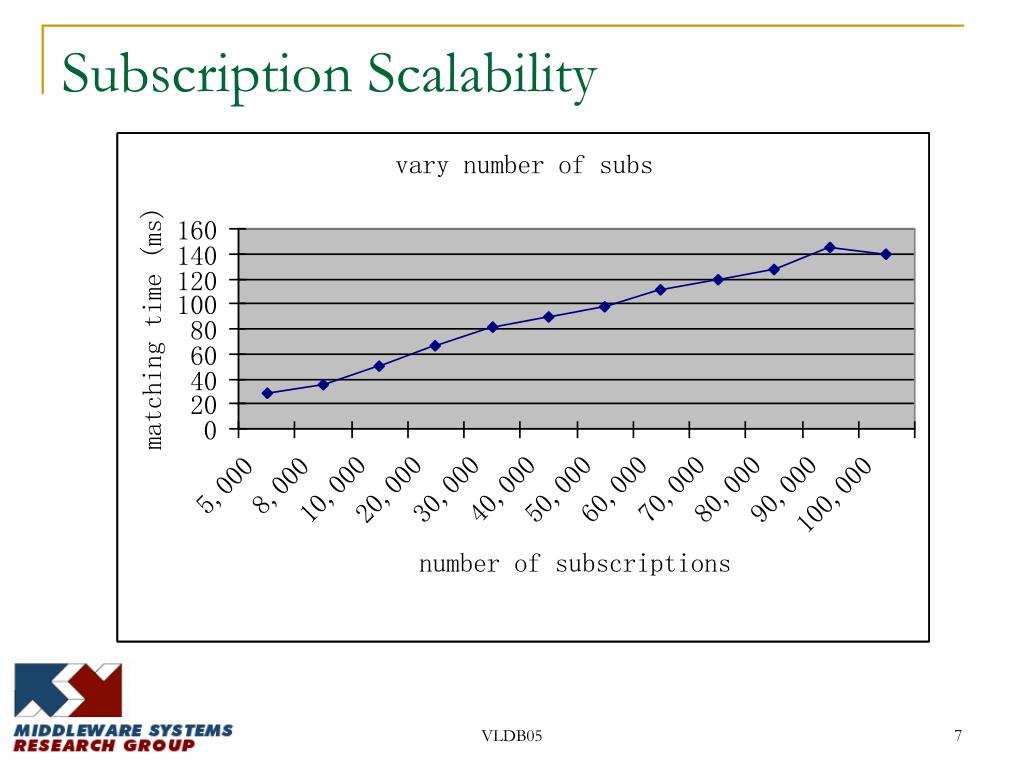 Subscription Scalability

vary number of subs

matching time (ms)

160
140
120
100
80
60
40
20
0

5,000
8,000
10,000
20,000
30,000
40,000
50,000
60,000
70,000
80,000
90,000
100,000

number of subscriptions

MIDDLEWARE SYSTEMS
RESEARCH GROUP

VLDB05

7